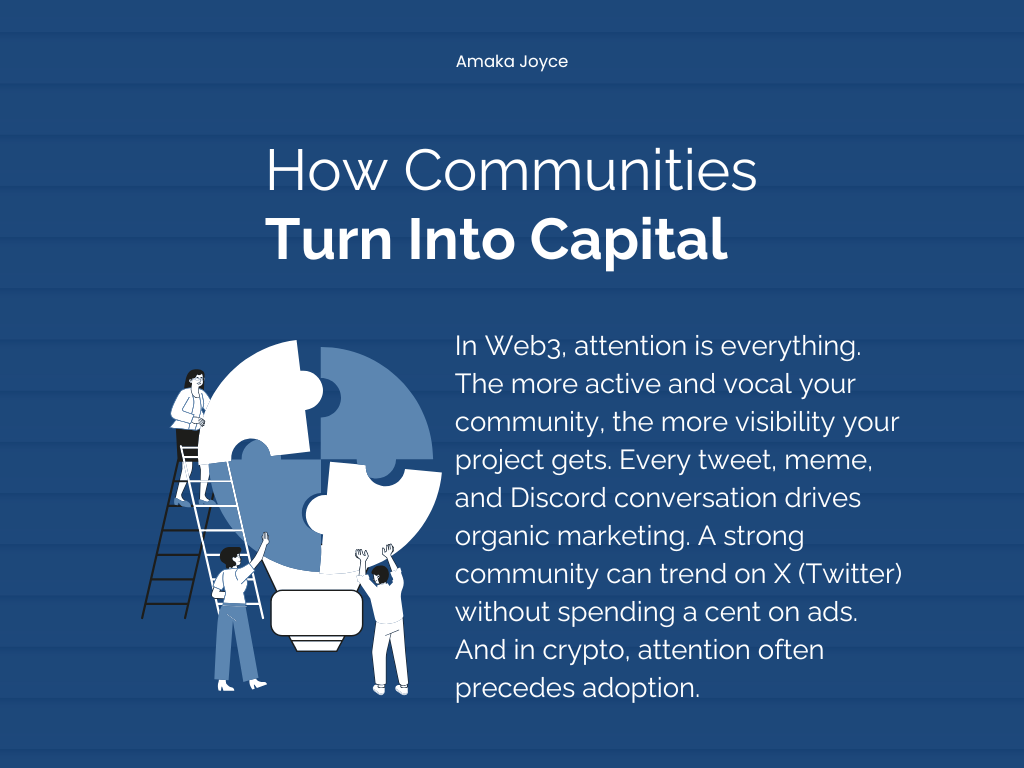 Amaka Joyce

How Communities
Turn Into Capital

In Web3, attention is everything. The more active and vocal your community, the more visibility your project gets. Every tweet, meme, and Discord conversation drives organic marketing. A strong community can trend on X (Twitter) without spending a cent on ads. And in crypto, attention often precedes adoption.